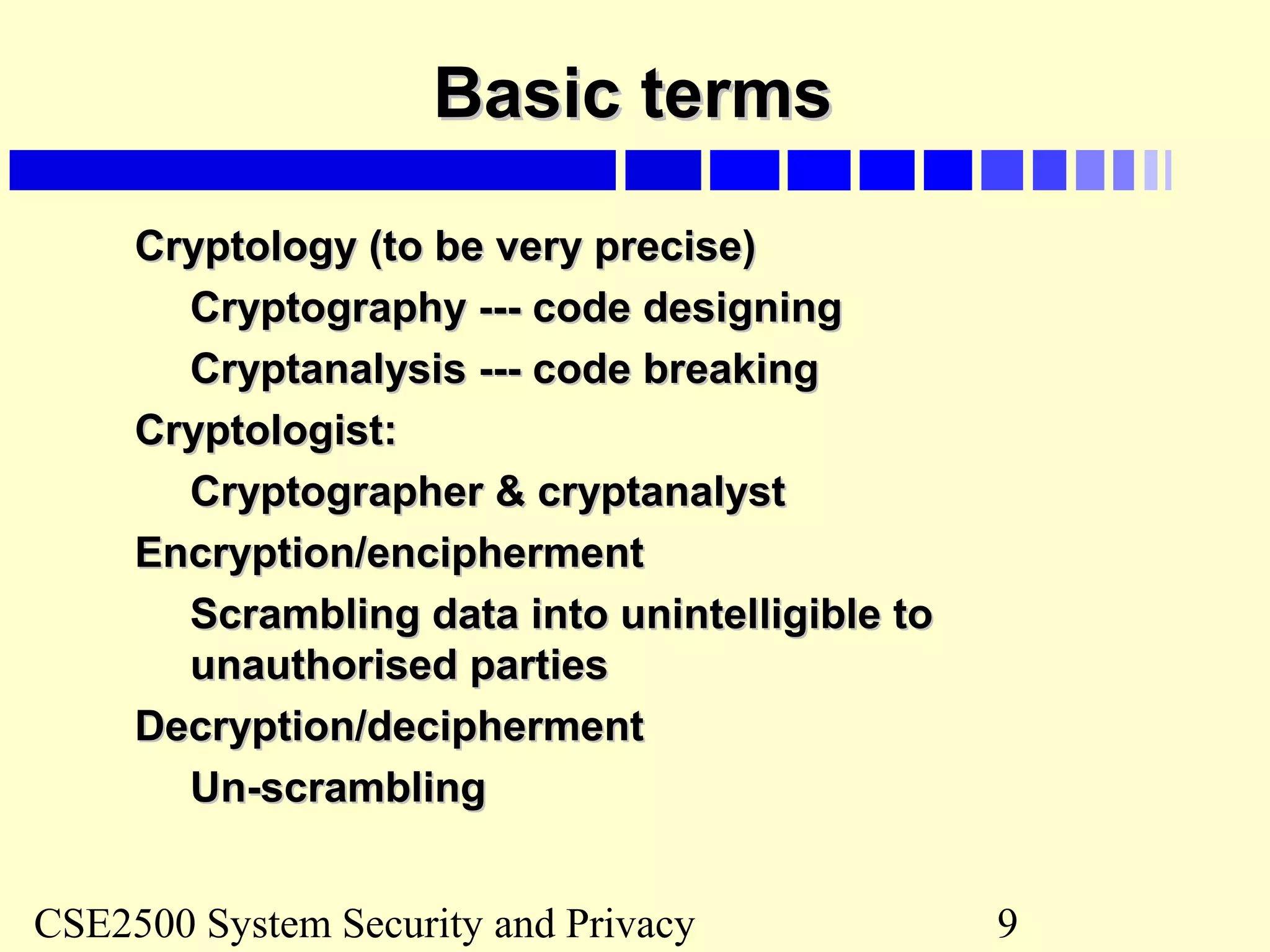 Basic terms

Cryptology (to be very precise)

Cryptography --- code designing

Cryptanalysis --- code breaking

Cryptologist:

Cryptographer & cryptanalyst

Encryption/encipherment

Scrambling data into unintelligible to unauthorised parties

Decryption/decipherment

Un-scrambling

CSE2500 System Security and Privacy

9